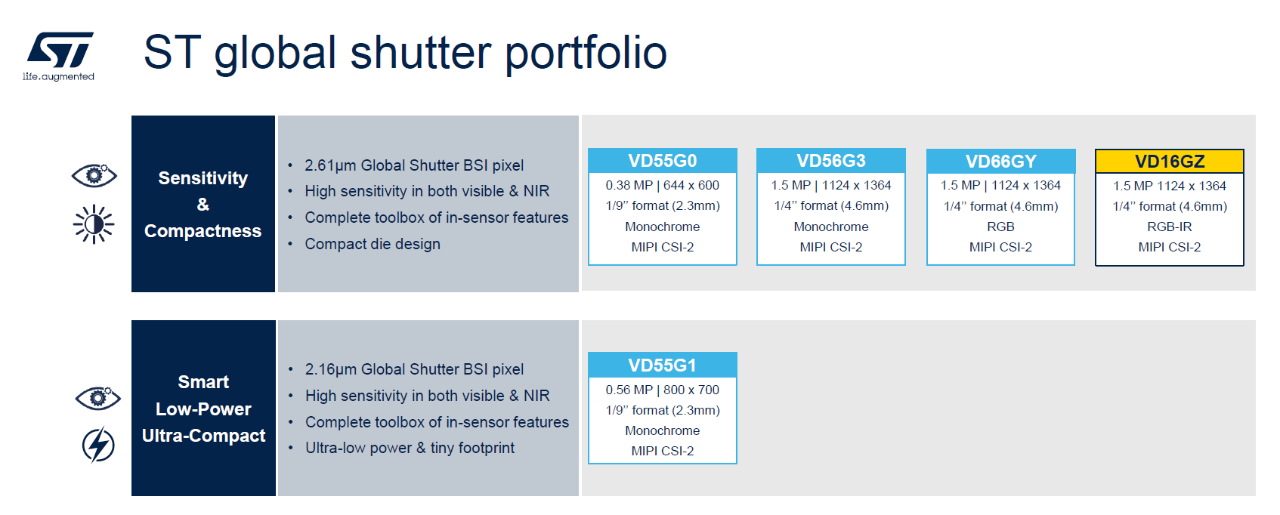 ST
life.augmented

ST global shutter portfolio

Sensitivity & Compactness

• 2.61µm Global Shutter BSI pixel
• High sensitivity in both visible & NIR
• Complete toolbox of in-sensor features
• Compact die design

VD55G0
0.38 MP | 644 x 600
1/9" format (2.3mm)
Monochrome
MIPI CSI-2

VD56G3
1.5 MP | 1124 x 1364
1/4" format (4.6mm)
Monochrome
MIPI CSI-2

VD66GY
1.5 MP | 1124 x 1364
1/4" format (4.6mm)
RGB
MIPI CSI-2

VD16GZ
1.5 MP 1124 x 1364
1/4" format (4.6mm)
RGB-IR
MIPI CSI-2

Smart Low-Power Ultra-Compact

• 2.16µm Global Shutter BSI pixel
• High sensitivity in both visible & NIR
• Complete toolbox of in-sensor features
• Ultra-low power & tiny footprint

VD55G1
0.56 MP | 800 x 700
1/9" format (2.3mm)
Monochrome
MIPI CSI-2